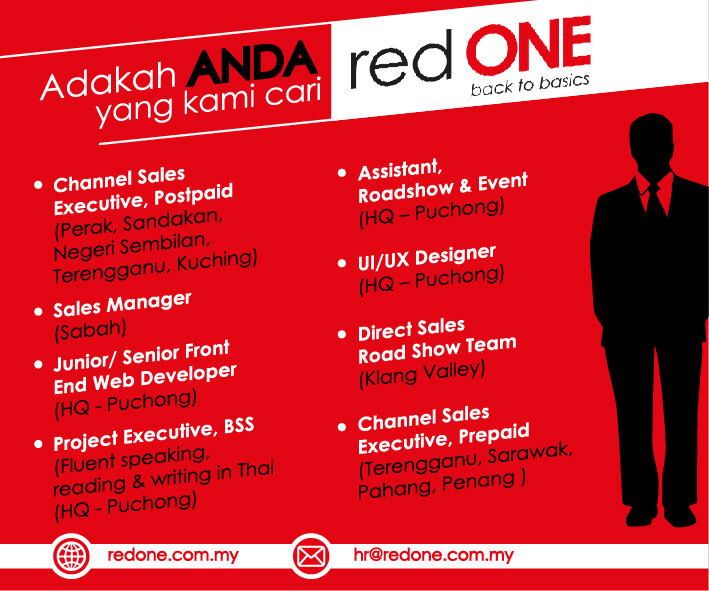 Adakah ANDA yang kami cari

red ONE
back to basics

• Channel Sales Executive, Postpaid
(Perak, Sandakan, Negeri Sembilan, Terengganu, Kuching)

• Sales Manager
(Sabah)

• Junior/ Senior Front End Web Developer
(HQ - Puchong)

• Project Executive, BSS
(Fluent speaking, reading & writing in Thai
(HQ - Puchong)

• Assistant, Roadshow & Event
(HQ – Puchong)

• UI/UX Designer
(HQ – Puchong)

• Direct Sales Road Show Team
(Klang Valley)

• Channel Sales Executive, Prepaid
(Terengganu, Sarawak, Pahang, Penang )

redone.com.my

hr@redone.com.my